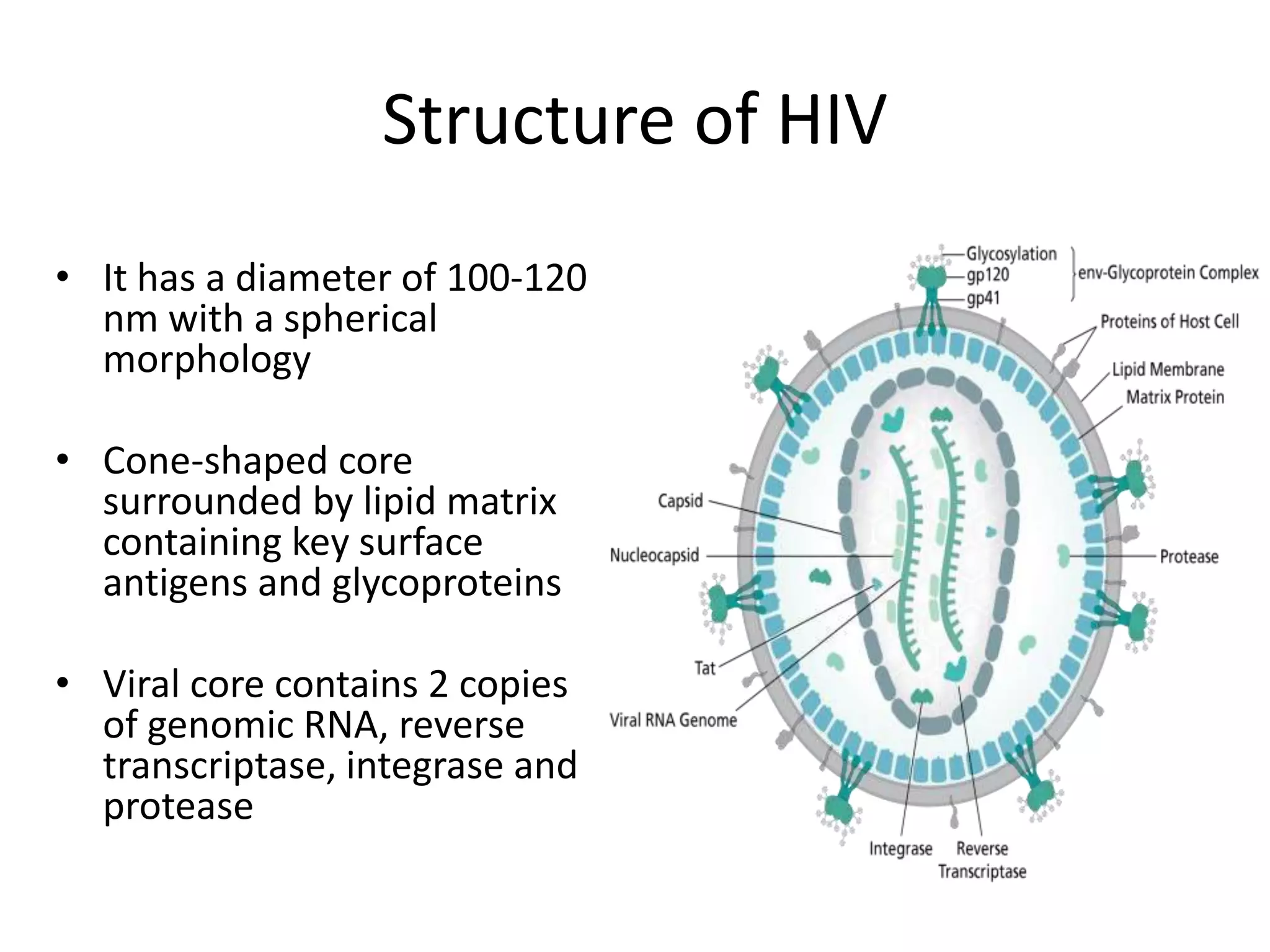 Structure of HIV

• It has a diameter of 100-120 nm with a spherical morphology

• Cone-shaped core surrounded by lipid matrix containing key surface antigens and glycoproteins

• Viral core contains 2 copies of genomic RNA, reverse transcriptase, integrase and protease

Glycosylation
gp120
gp41
env-Glycoprotein Complex
Proteins of Host Cell
Lipid Membrane
Matrix Protein
Capsid
Nucleocapsid
Protease
Tat
Viral RNA Genome
Integrase
Reverse Transcriptase